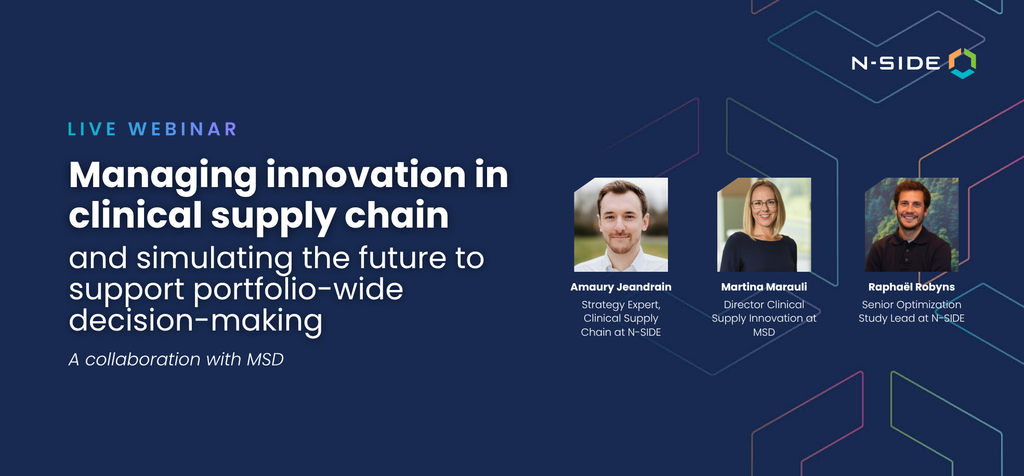 N-SIDE

LIVE WEBINAR

Managing innovation in clinical supply chain

and simulating the future to support portfolio-wide decision-making

A collaboration with MSD

Amaury Jeandrain
Strategy Expert, Clinical Supply Chain at N-SIDE

Martina Marauli
Director Clinical Supply Innovation at MSD

Raphaël Robyns
Senior Optimization Study Lead at N-SIDE